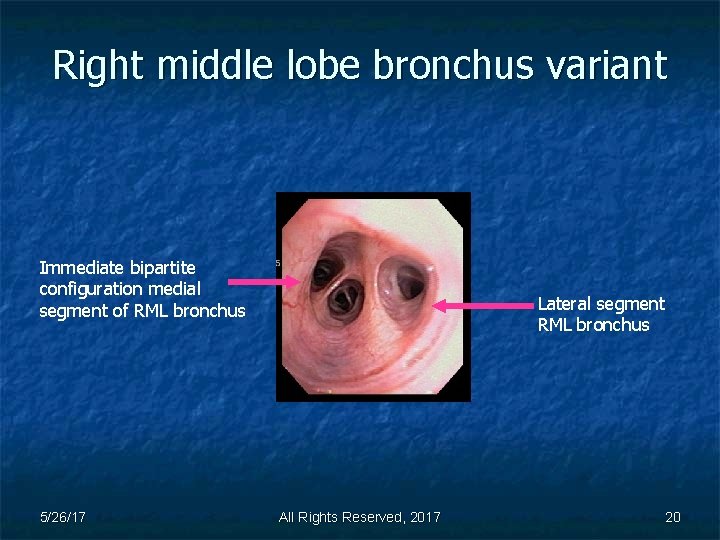 Right middle lobe bronchus variant

Immediate bipartite configuration medial segment of RML bronchus

Lateral segment RML bronchus

5/26/17

All Rights Reserved, 2017

20